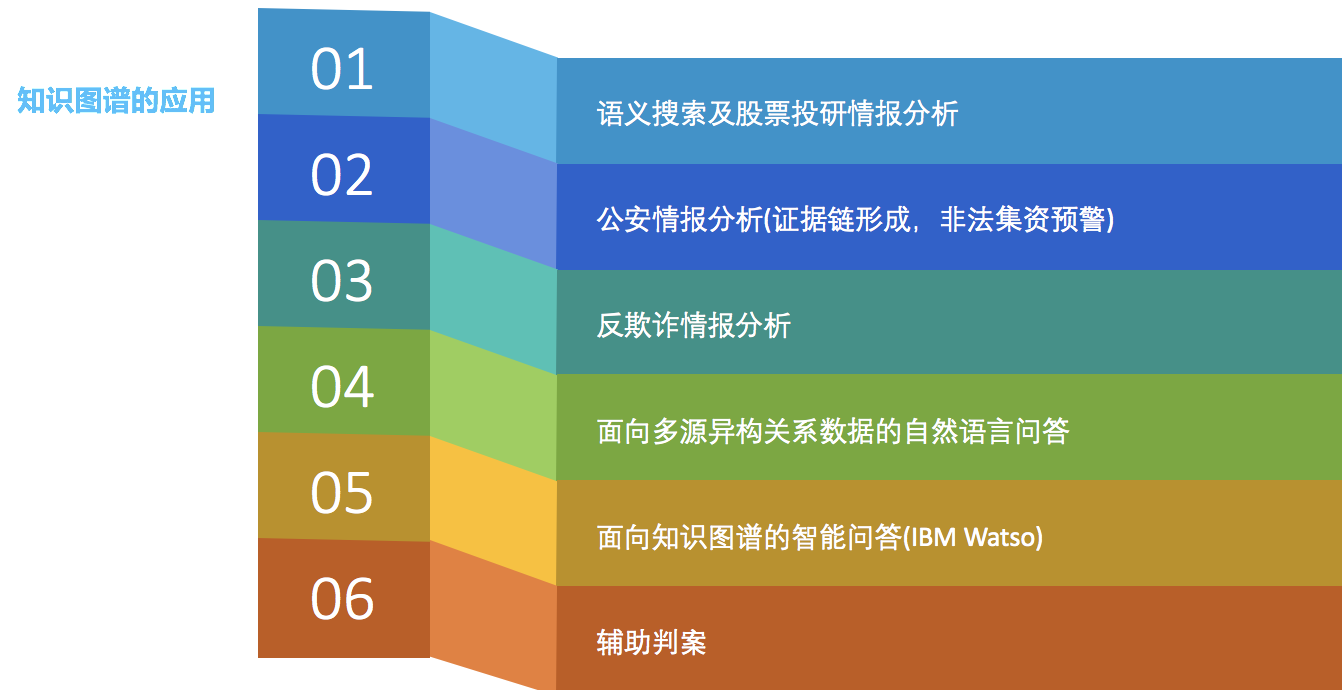 知识图谱的应用

01
语义搜索及股票投研情报分析

02
公安情报分析(证据链形成，非法集资预警)

03
反欺诈情报分析

04
面向多源异构关系数据的自然语言问答

05
面向知识图谱的智能问答(IBM Watso)

06
辅助判案